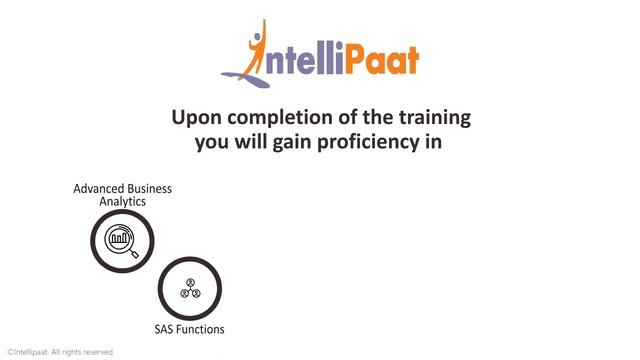 IntelliPaat

Upon completion of the training you will gain proficiency in

Advanced Business Analytics

SAS Functions

©Intellipaat. All rights reserved.